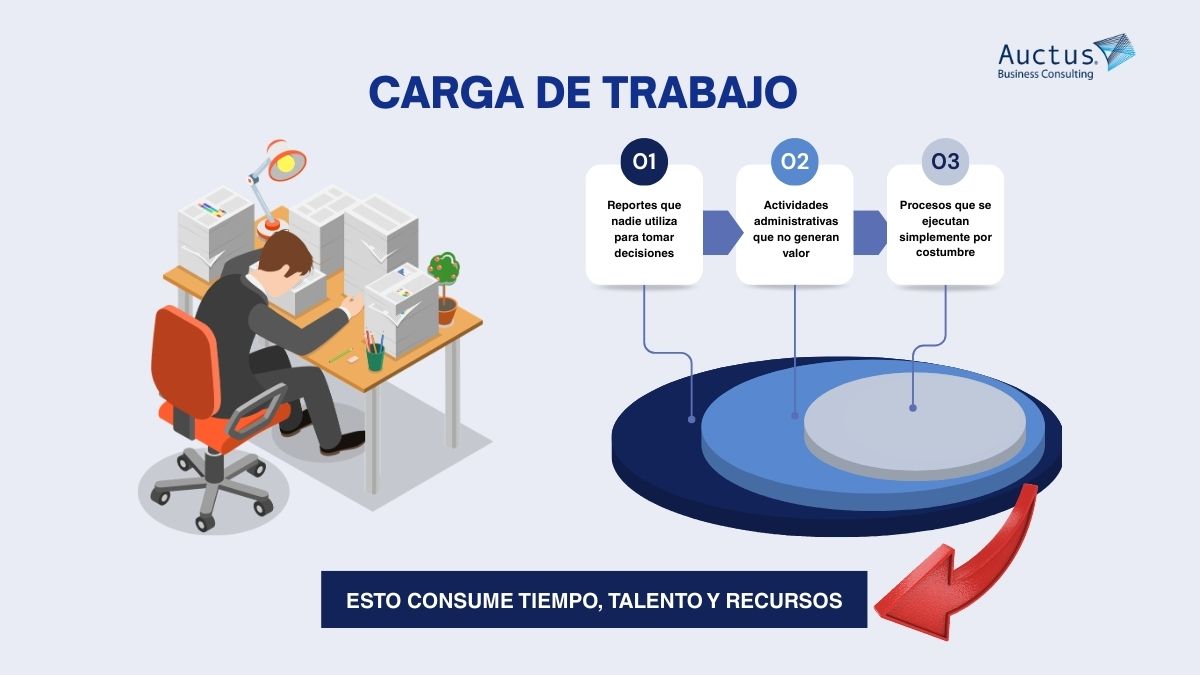 Auctus®
Business Consulting

CARGA DE TRABAJO

01
Reportes que nadie utiliza para tomar decisiones

02
Actividades administrativas que no generan valor

03
Procesos que se ejecutan simplemente por costumbre

ESTO CONSUME TIEMPO, TALENTO Y RECURSOS